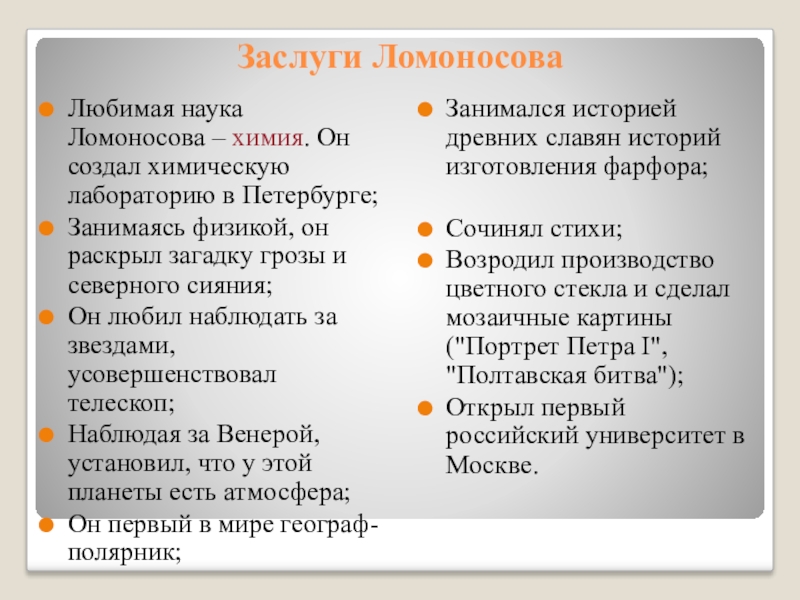 Заслуги Ломоносова

Любимая наука Ломоносова – химия. Он создал химическую лабораторию в Петербурге;

Занимаясь физикой, он раскрыл загадку грозы и северного сияния;

Он любил наблюдать за звездами, усовершенствовал телескоп;

Наблюдая за Венерой, установил, что у этой планеты есть атмосфера;

Он первый в мире географ-полярник;

Занимался историей древних славян историй изготовления фарфора;

Сочинял стихи;

Возродил производство цветного стекла и сделал мозаичные картины ("Портрет Петра I", "Полтавская битва");

Открыл первый российский университет в Москве.